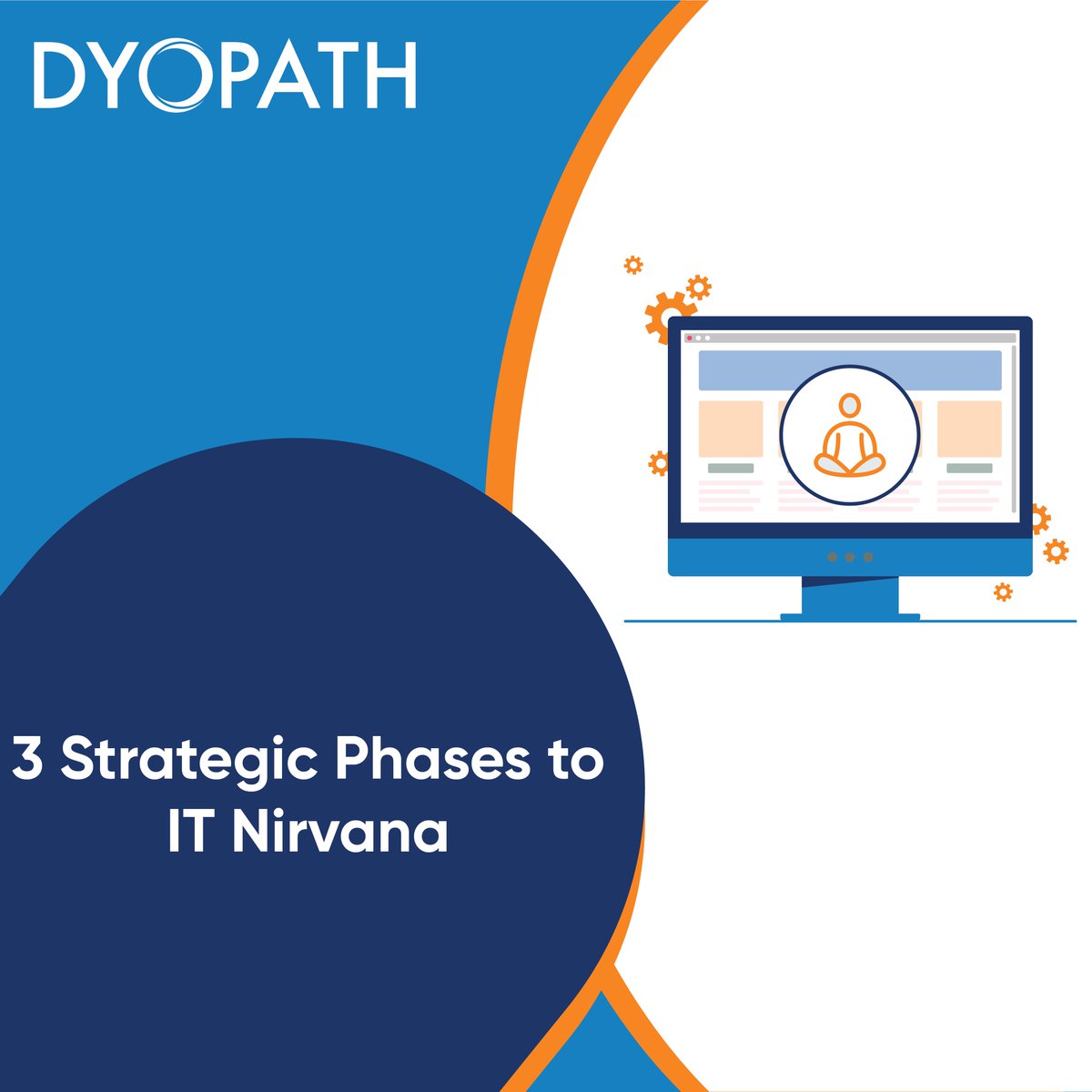 DYOPATH

3 Strategic Phases to IT Nirvana